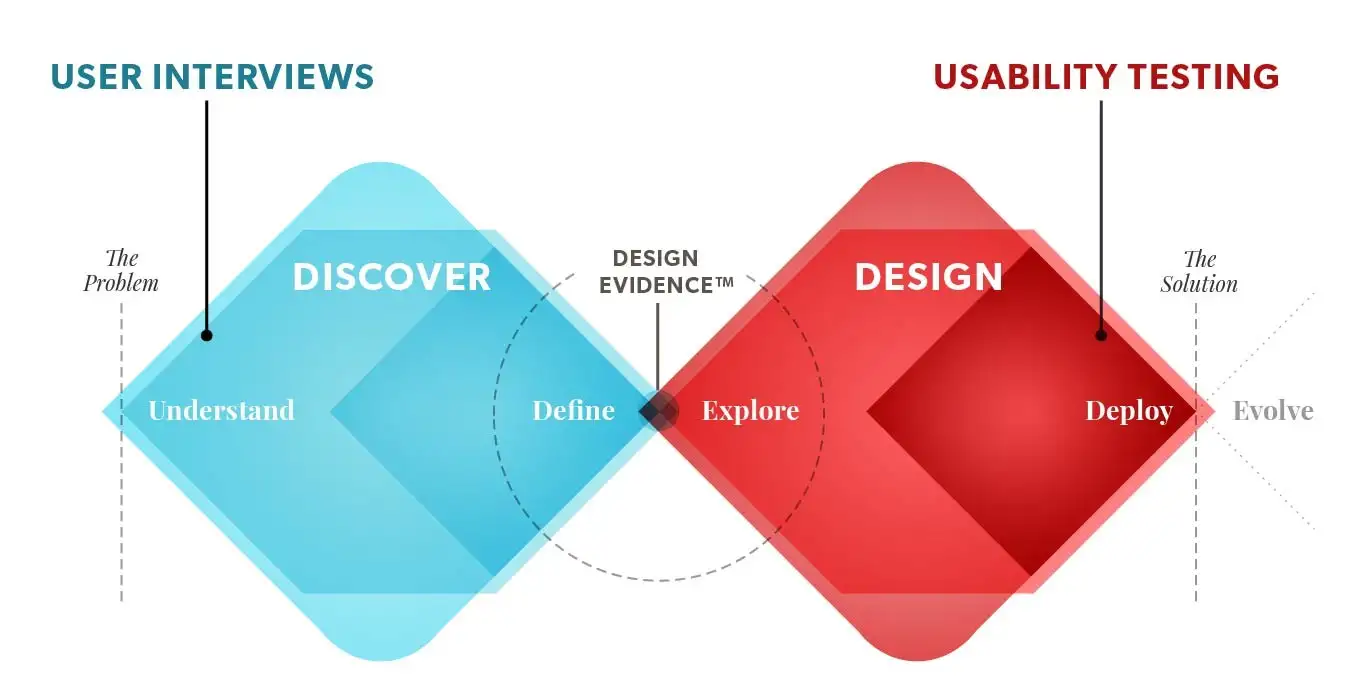 USER INTERVIEWS

USABILITY TESTING

The Problem

DISCOVER

DESIGN EVIDENCE™

DESIGN

The Solution

Understand

Define

Explore

Deploy

Evolve